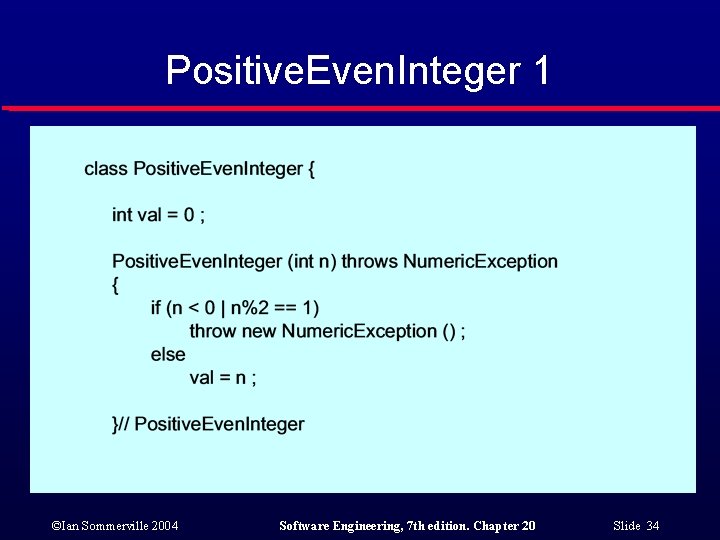 PositiveEvenInteger 1

class PositiveEvenInteger {

int val = 0 ;

PositiveEvenInteger (int n) throws NumericException
{
if (n < 0 | n%2 == 1)
throw new NumericException () ;
else
val = n ;

}// PositiveEvenInteger

©Ian Sommerville 2004

Software Engineering, 7th edition. Chapter 20

Slide 34